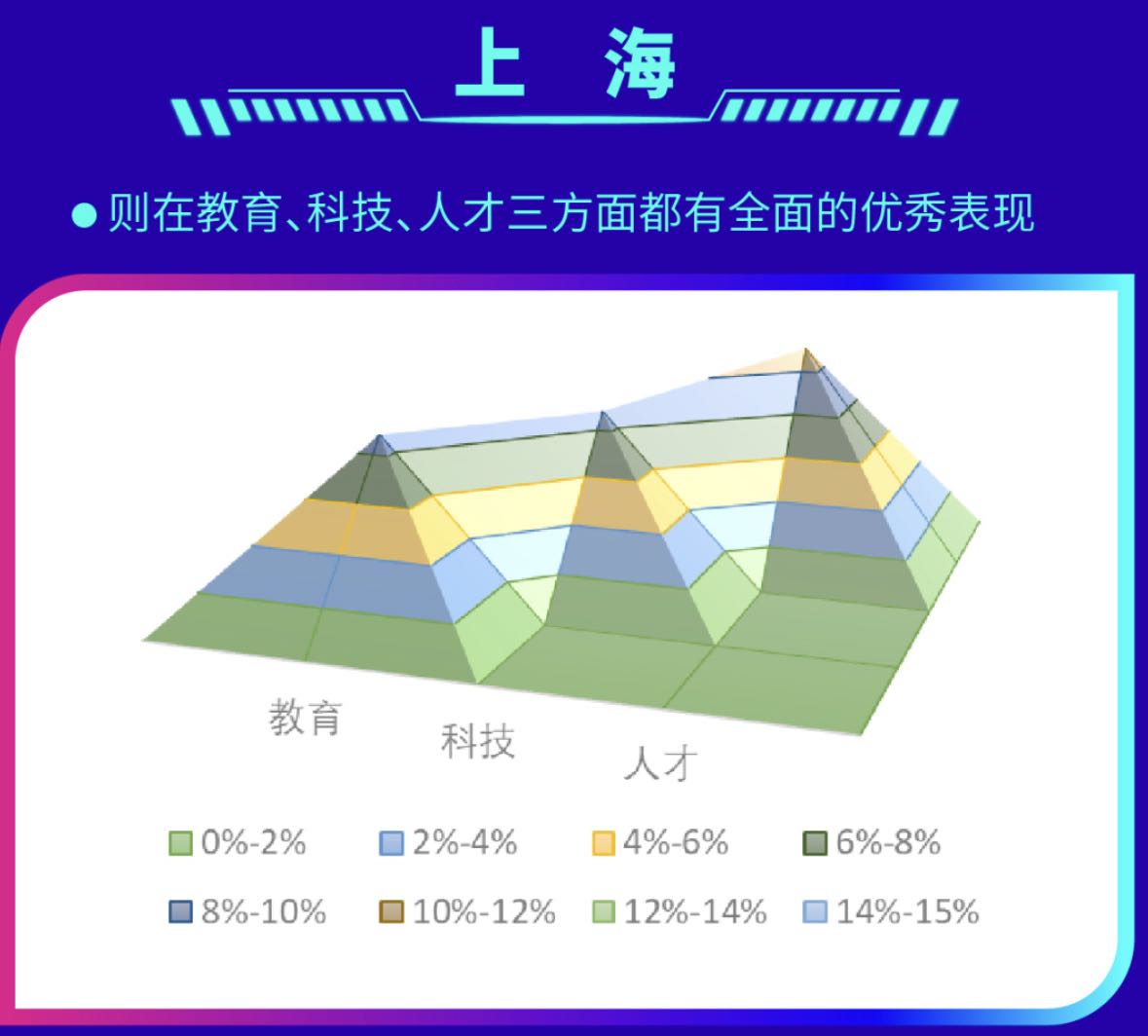 上 海

● 则在教育、科技、人才三方面都有全面的优秀表现

教育
科技
人才

0%-2%
2%-4%
4%-6%
6%-8%
8%-10%
10%-12%
12%-14%
14%-15%